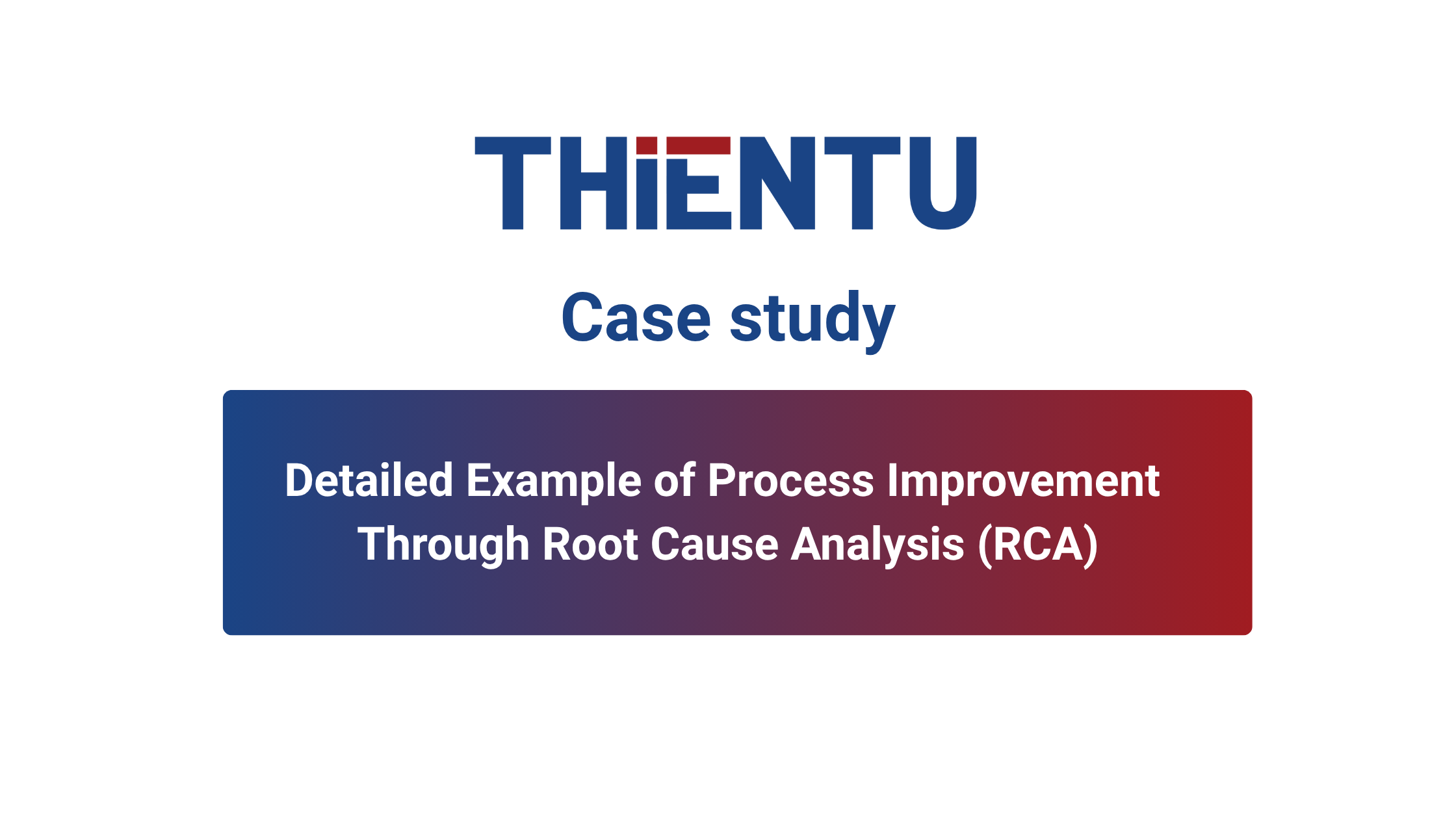 THIENTU

Case study

Detailed Example of Process Improvement Through Root Cause Analysis (RCA)